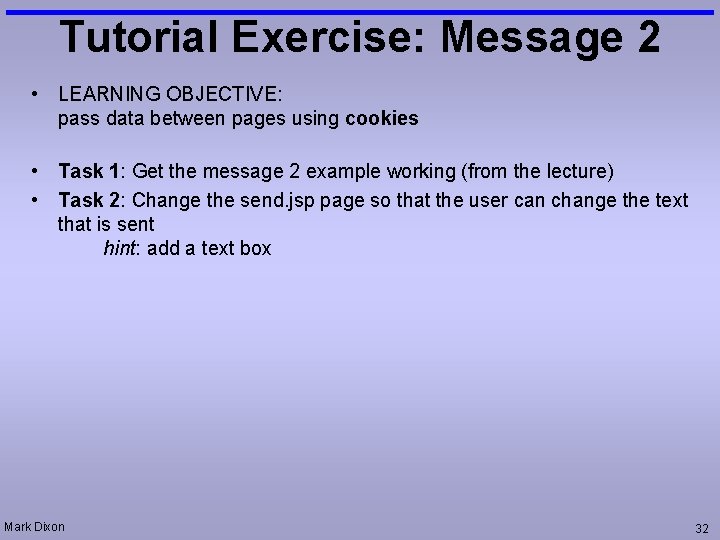 Tutorial Exercise: Message 2

• LEARNING OBJECTIVE:
pass data between pages using cookies

• Task 1: Get the message 2 example working (from the lecture)
• Task 2: Change the send.jsp page so that the user can change the text that is sent
hint: add a text box

Mark Dixon
32